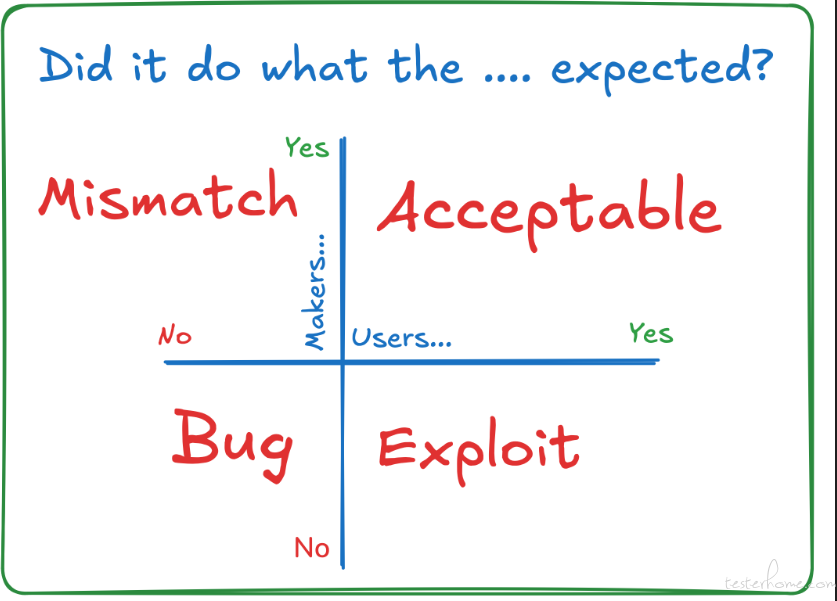 Did it do what the .... expected?

Yes

Mismatch

Acceptable

Makers...

No

Users...

Yes

Bug

Exploit

No

testerhome.com